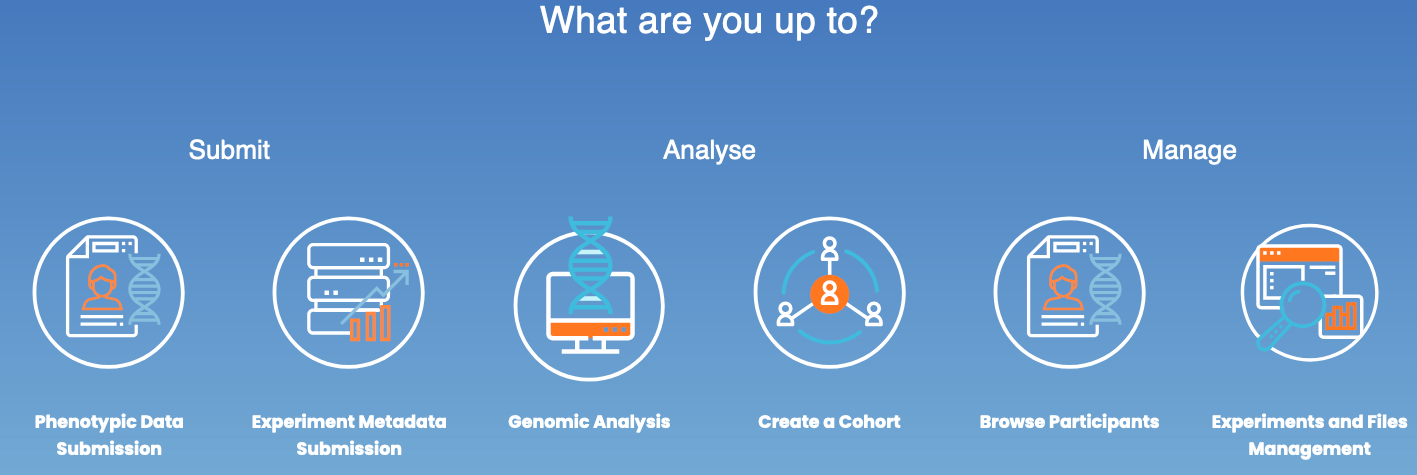 What are you up to?

Submit

Analyse

Manage

Phenotypic Data Submission

Experiment Metadata Submission

Genomic Analysis

Create a Cohort

Browse Participants

Experiments and Files Management